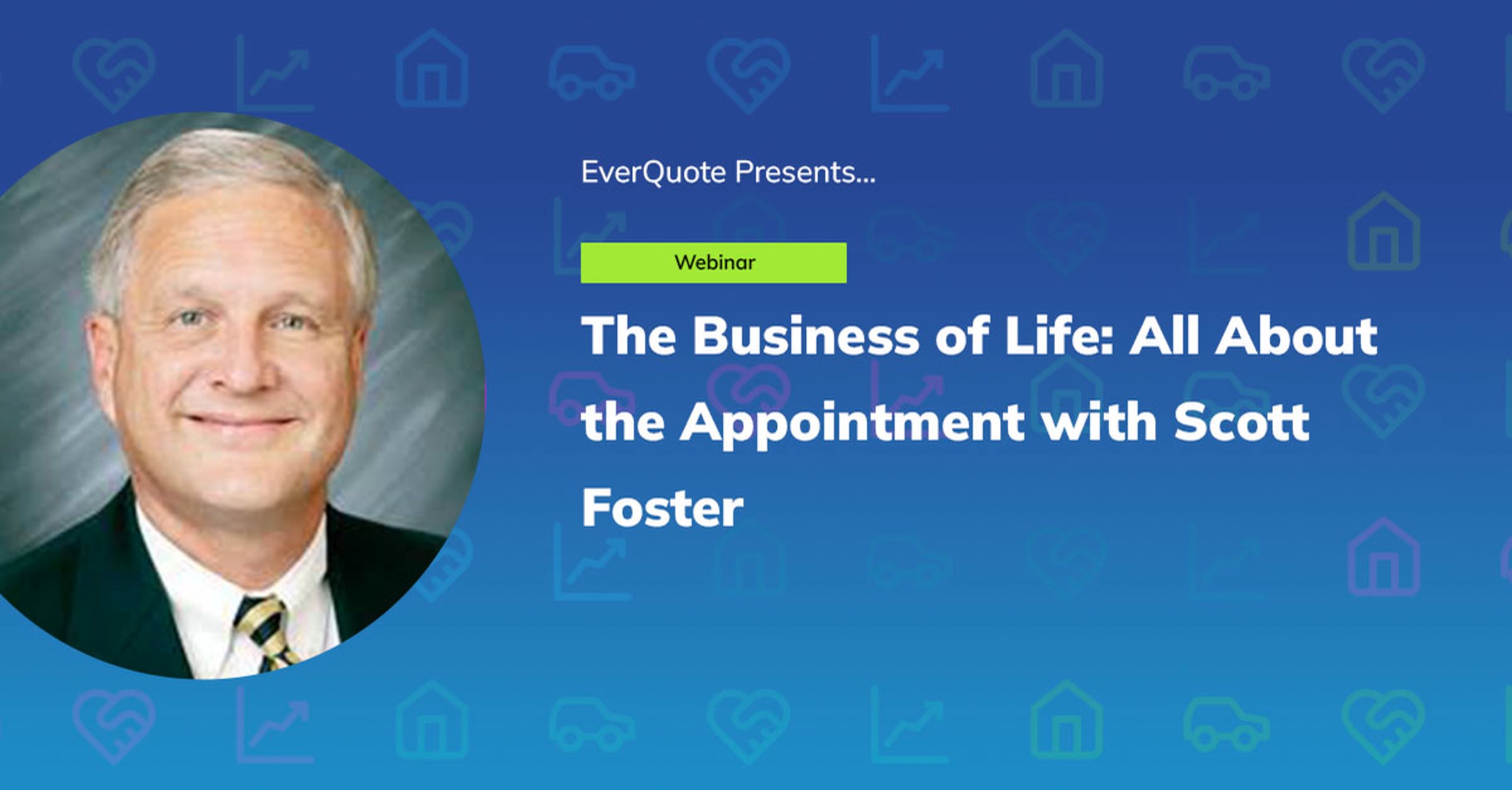 EverQuote Presents...

Webinar

The Business of Life: All About the Appointment with Scott Foster